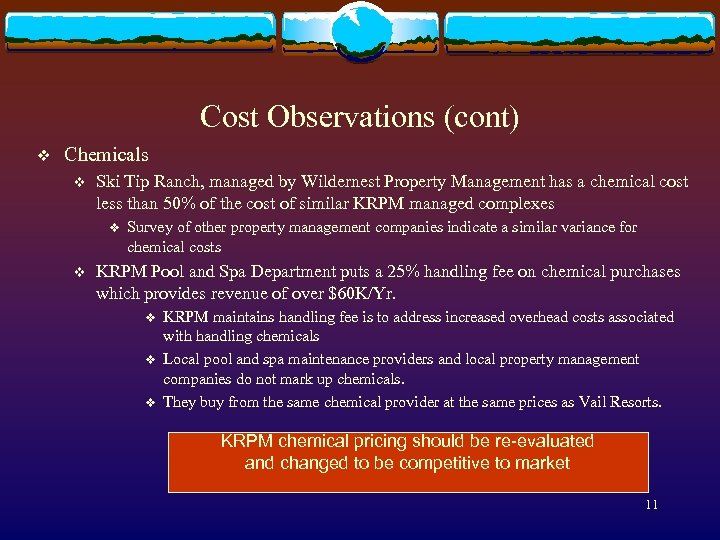 Cost Observations (cont)

❖ Chemicals

❖ Ski Tip Ranch, managed by Wildernest Property Management has a chemical cost less than 50% of the cost of similar KRPM managed complexes

❖ Survey of other property management companies indicate a similar variance for chemical costs

❖ KRPM Pool and Spa Department puts a 25% handling fee on chemical purchases which provides revenue of over $60K/Yr.

❖ KRPM maintains handling fee is to address increased overhead costs associated with handling chemicals

❖ Local pool and spa maintenance providers and local property management companies do not mark up chemicals.

❖ They buy from the same chemical provider at the same prices as Vail Resorts.

KRPM chemical pricing should be re-evaluated and changed to be competitive to market

11